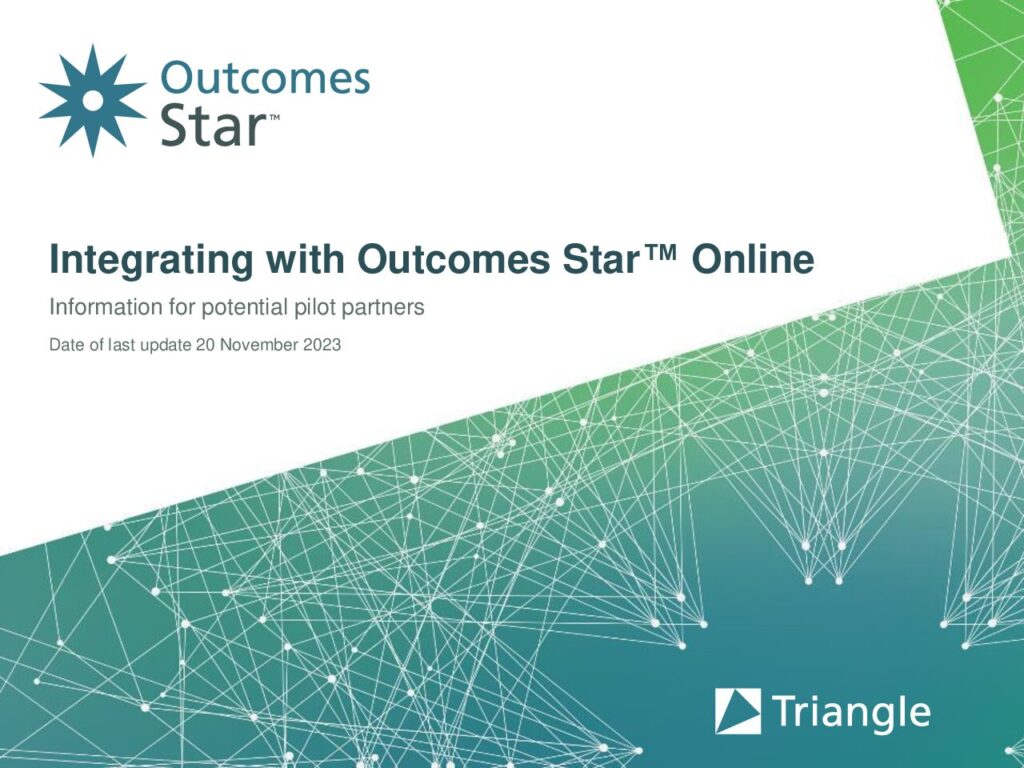 Outcomes Star™

Integrating with Outcomes Star™ Online

Information for potential pilot partners

Date of last update 20 November 2023

Triangle